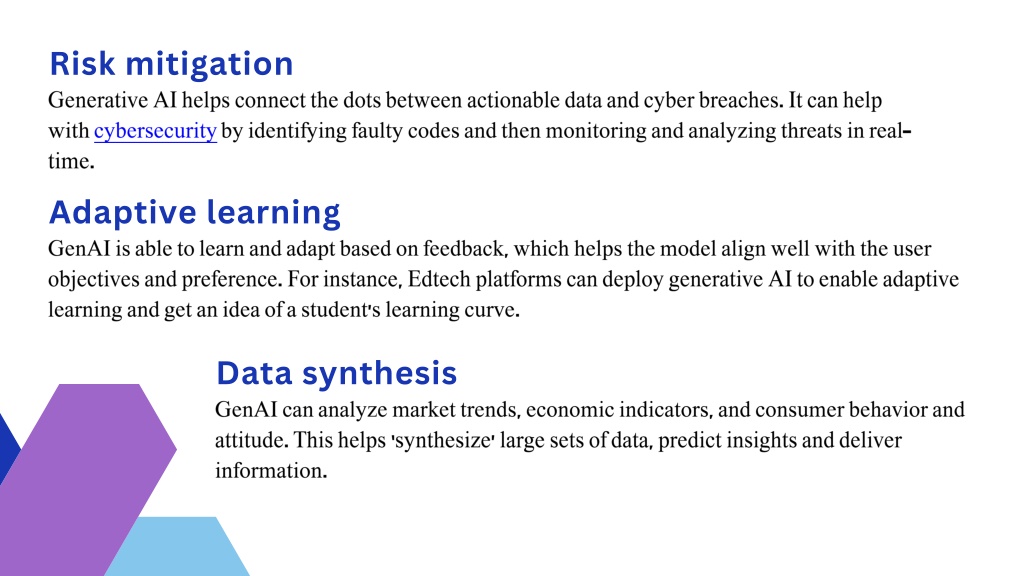 Risk mitigation

Generative AI helps connect the dots between actionable data and cyber breaches. It can help with cybersecurity by identifying faulty codes and then monitoring and analyzing threats in real-time.

Adaptive learning

GenAI is able to learn and adapt based on feedback, which helps the model align well with the user objectives and preference. For instance, Edtech platforms can deploy generative AI to enable adaptive learning and get an idea of a student's learning curve.

Data synthesis

GenAI can analyze market trends, economic indicators, and consumer behavior and attitude. This helps 'synthesize' large sets of data, predict insights and deliver information.